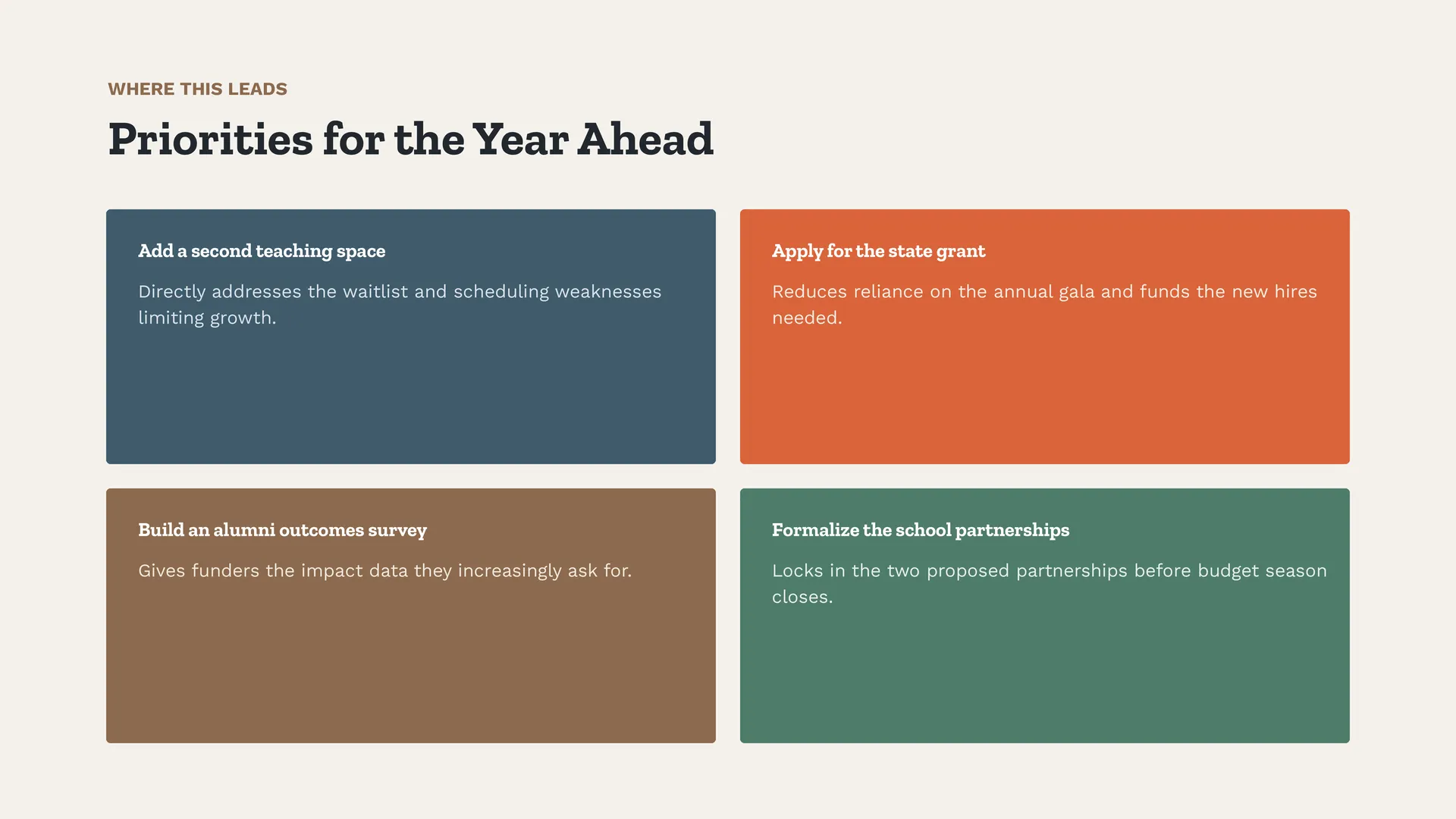 WHERE THIS LEADS

Priorities for the Year Ahead

Add a second teaching space

Directly addresses the waitlist and scheduling weaknesses limiting growth.

Apply for the state grant

Reduces reliance on the annual gala and funds the new hires needed.

Build an alumni outcomes survey

Gives funders the impact data they increasingly ask for.

Formalize the school partnerships

Locks in the two proposed partnerships before budget season closes.